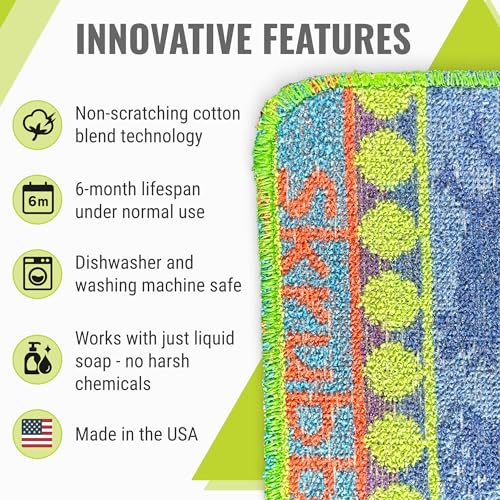 INNOVATIVE FEATURES

Non-scratching cotton blend technology

6m

6-month lifespan under normal use

Dishwasher and washing machine safe

Works with just liquid soap - no harsh chemicals

Made in the USA

SKRUB